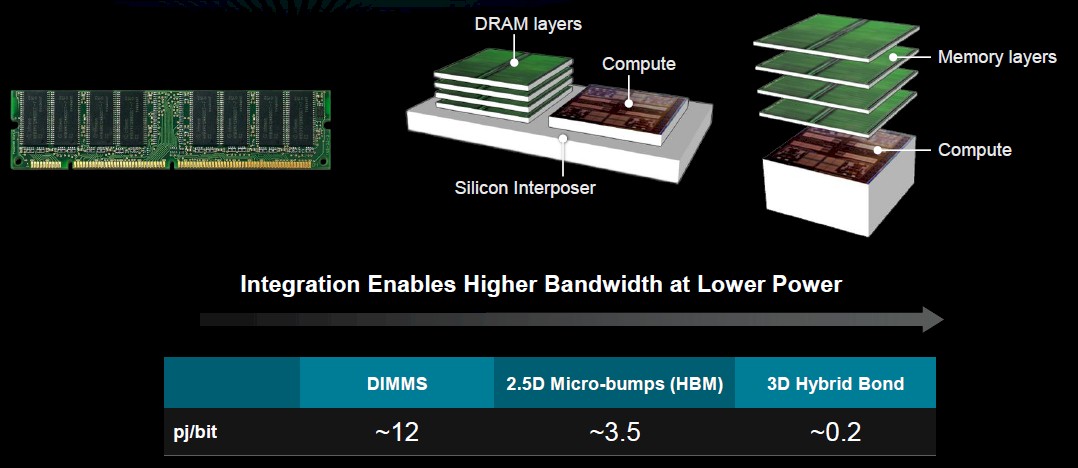 DRAM layers

Compute

Silicon Interposer

Memory layers

Compute

Integration Enables Higher Bandwidth at Lower Power

| | DIMMS | 2.5D Micro-bumps (HBM) | 3D Hybrid Bond |
|---|---|---|---|
| pj/bit | ~12 | ~3.5 | ~0.2 |